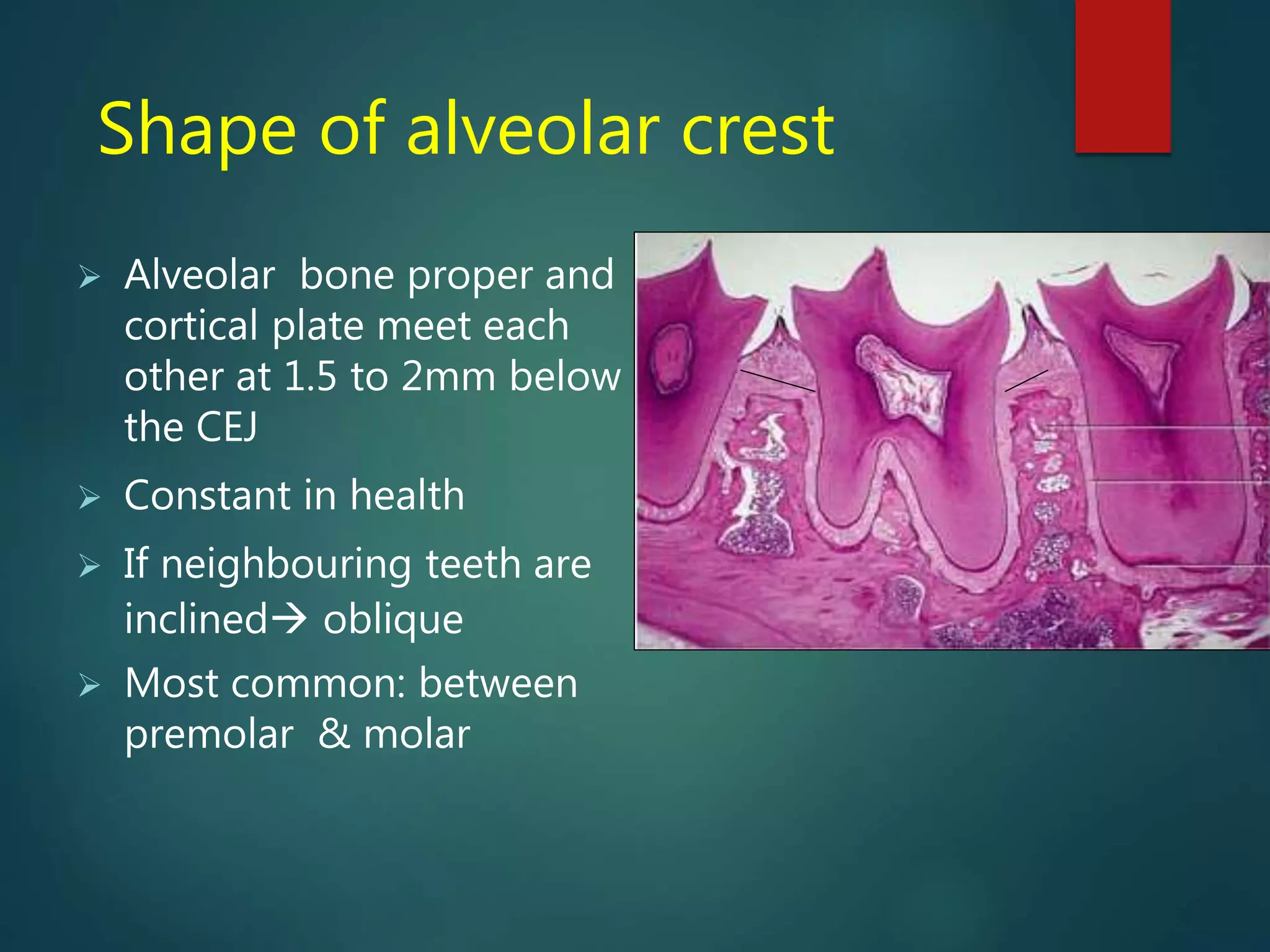 Shape of alveolar crest

➢ Alveolar bone proper and cortical plate meet each other at 1.5 to 2mm below the CEJ

➢ Constant in health

➢ If neighbouring teeth are inclined→ oblique

➢ Most common: between premolar & molar